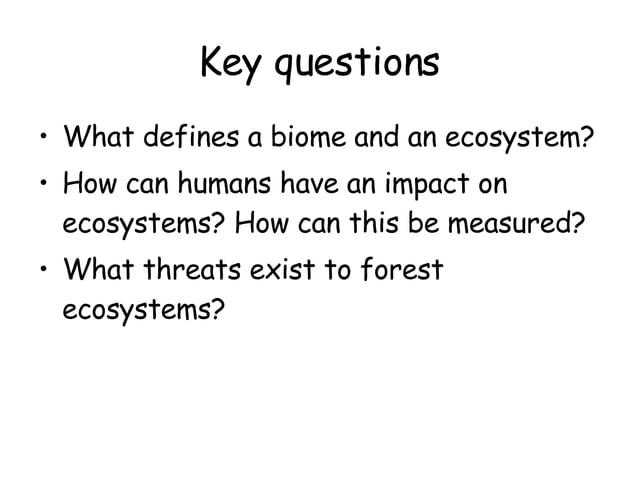 Key questions

• What defines a biome and an ecosystem?
• How can humans have an impact on ecosystems? How can this be measured?
• What threats exist to forest ecosystems?